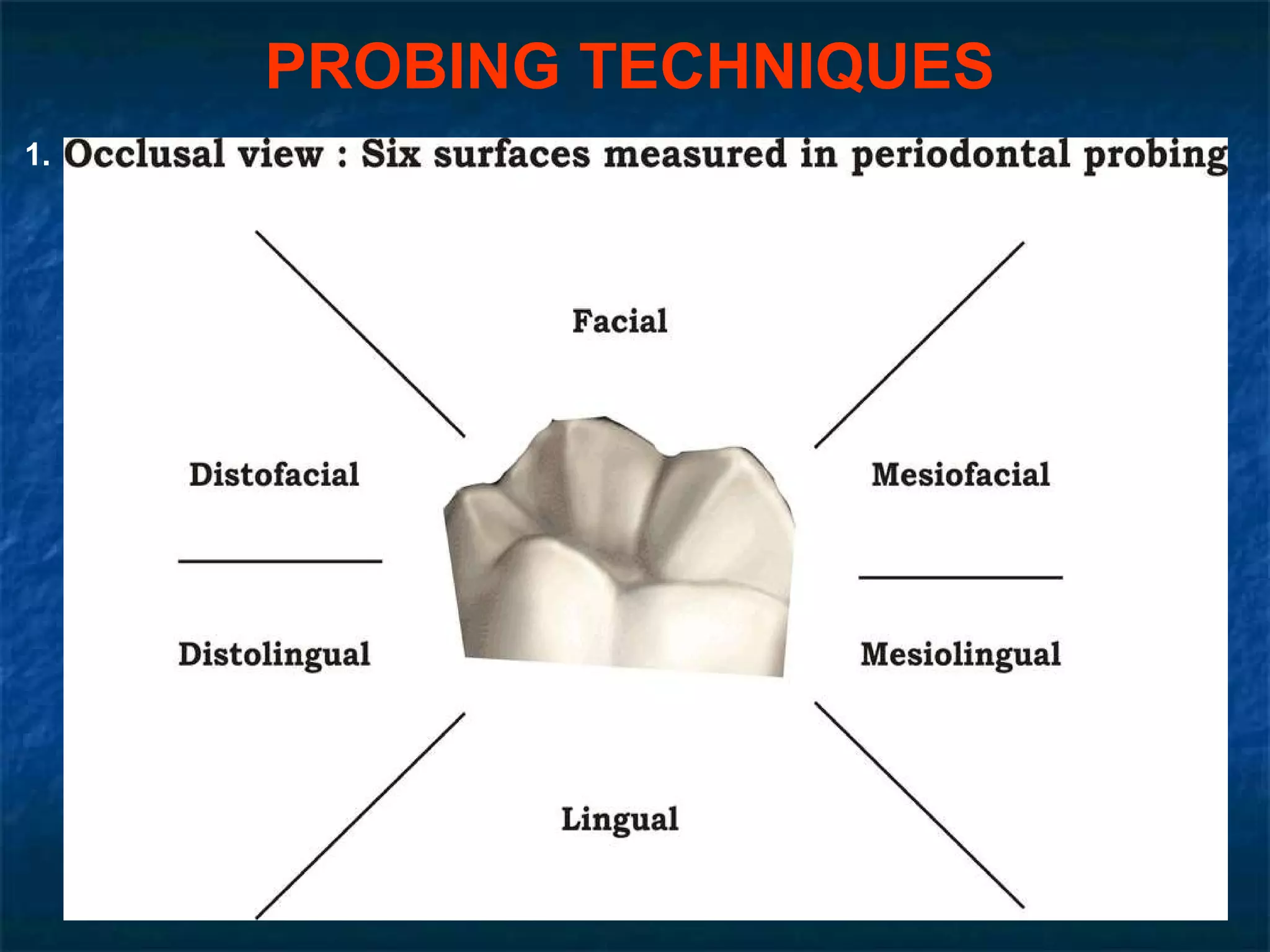 PROBING TECHNIQUES

1. Occlusal view : Six surfaces measured in periodontal probing

Facial

Distofacial

Mesiofacial

Distolingual

Mesiolingual

Lingual